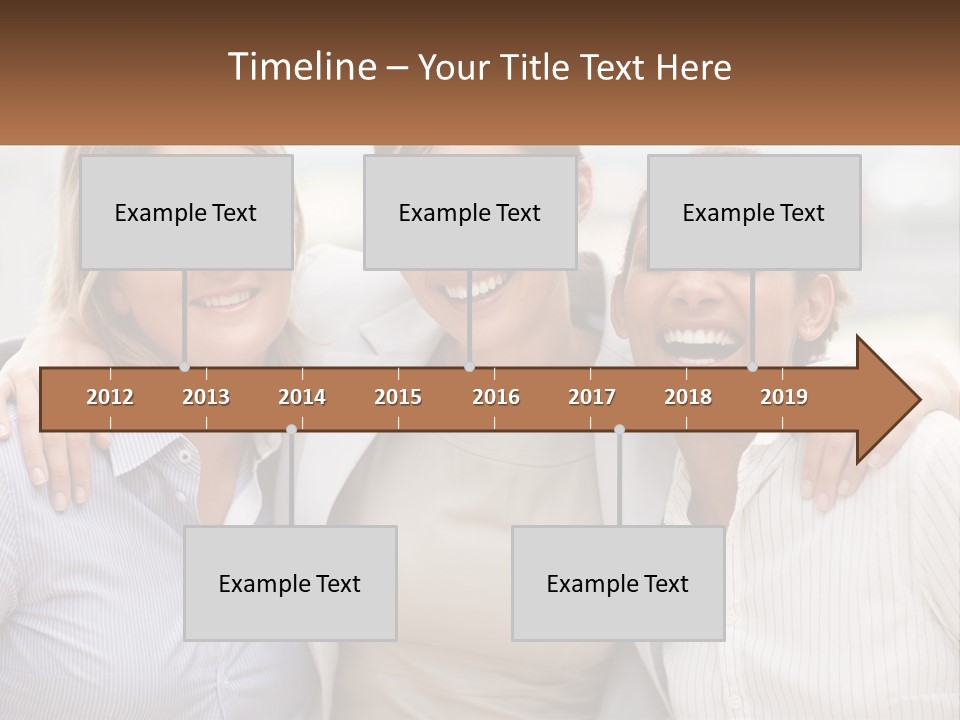 Timeline – Your Title Text Here

Example Text

Example Text

Example Text

2012 2013 2014 2015 2016 2017 2018 2019

Example Text

Example Text